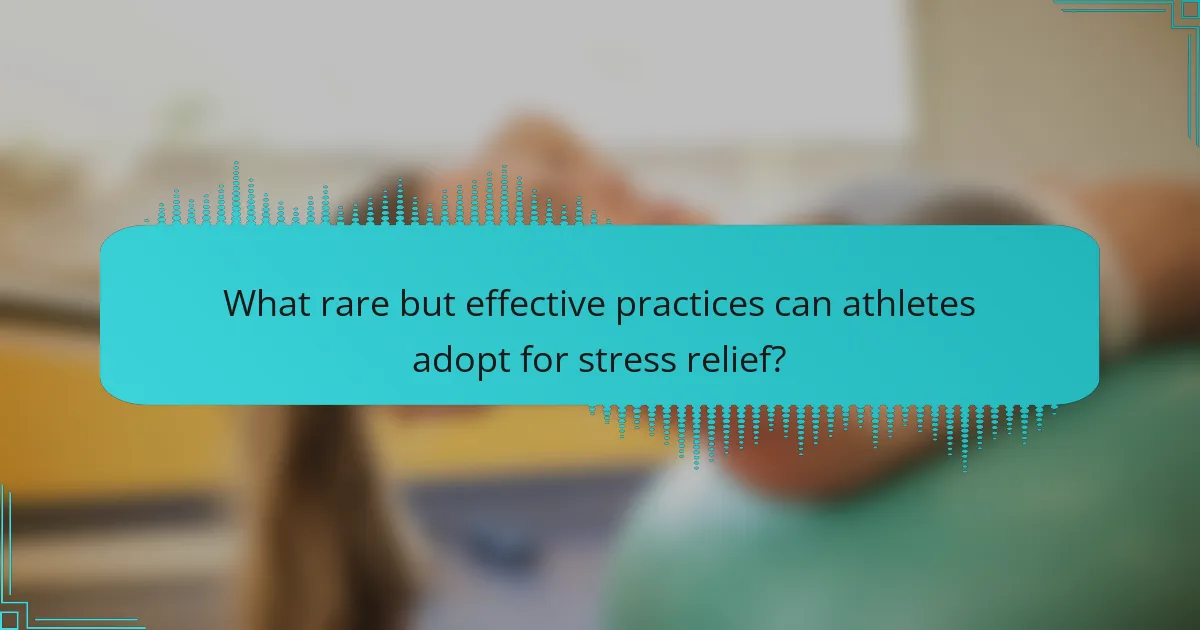 What rare but effective practices can athletes adopt for stress relief?